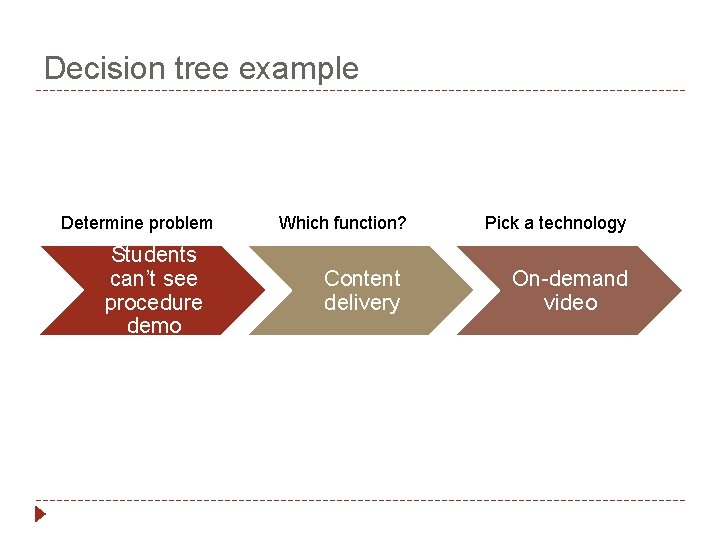 Decision tree example

Determine problem

Students can't see procedure demo

Which function?

Content delivery

Pick a technology

On-demand video